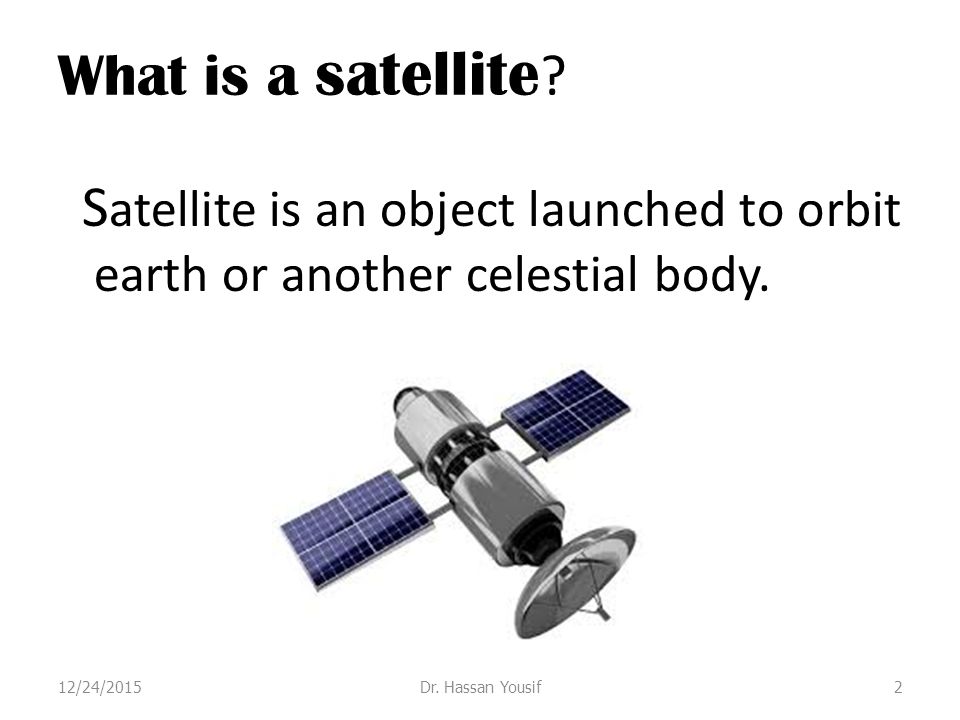 What is a satellite?

Satellite is an object launched to orbit earth or another celestial body.

12/24/2015 Dr. Hassan Yousif 2